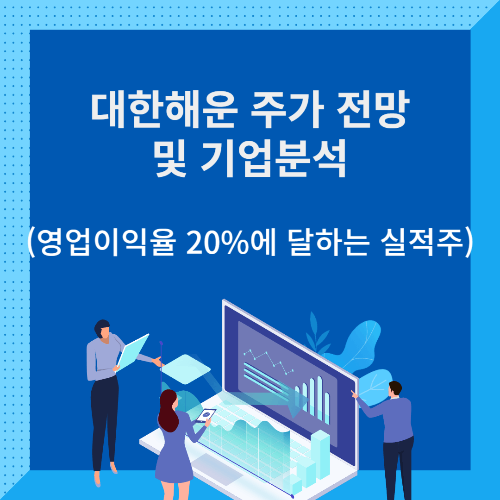 대한해운 주가 전망
및 기업분석

(영업이익율 20%에 달하는 실적주)